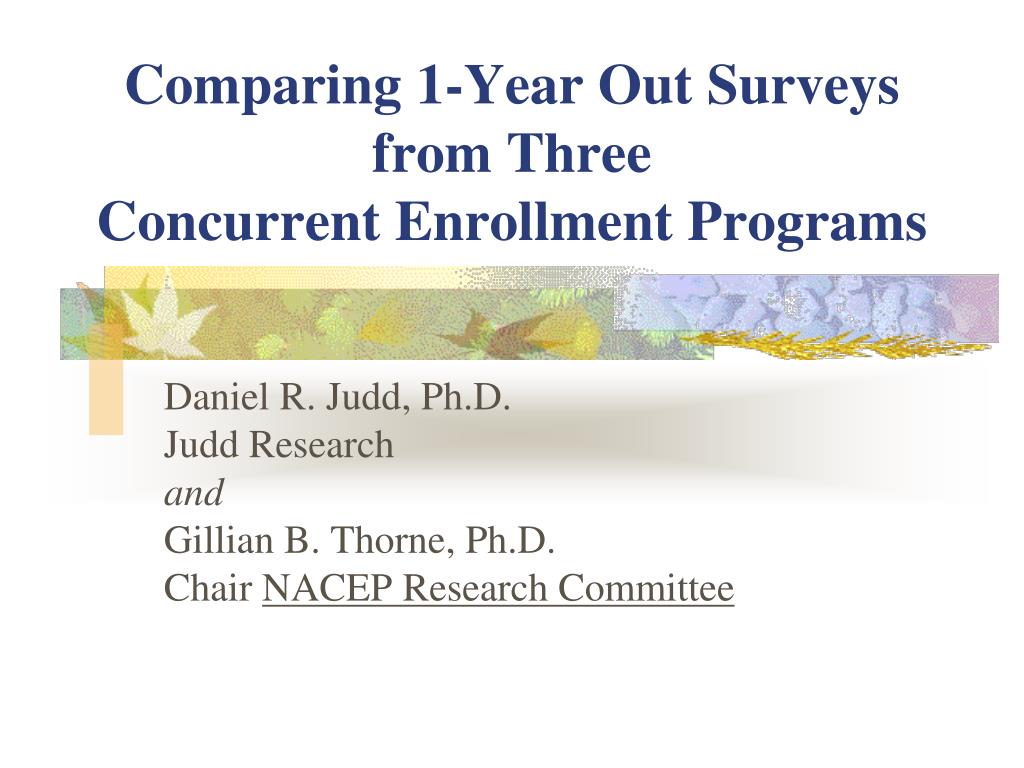 Comparing 1-Year Out Surveys from Three Concurrent Enrollment Programs

Daniel R. Judd, Ph.D.
Judd Research
and
Gillian B. Thorne, Ph.D.
Chair NACEP Research Committee